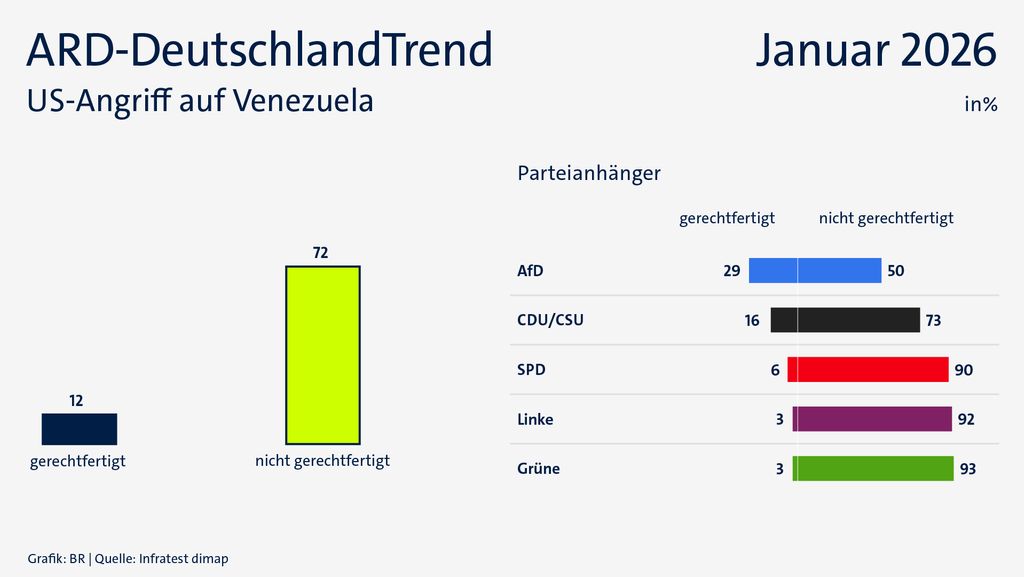 ARD-DeutschlandTrend

Januar 2026

US-Angriff auf Venezuela

in%

12
gerechtfertigt

72
nicht gerechtfertigt

Parteianhänger

| | gerechtfertigt | nicht gerechtfertigt |
|---|---|---|
| AfD | 29 | 50 |
| CDU/CSU | 16 | 73 |
| SPD | 6 | 90 |
| Linke | 3 | 92 |
| Grüne | 3 | 93 |

Grafik: BR | Quelle: Infratest dimap